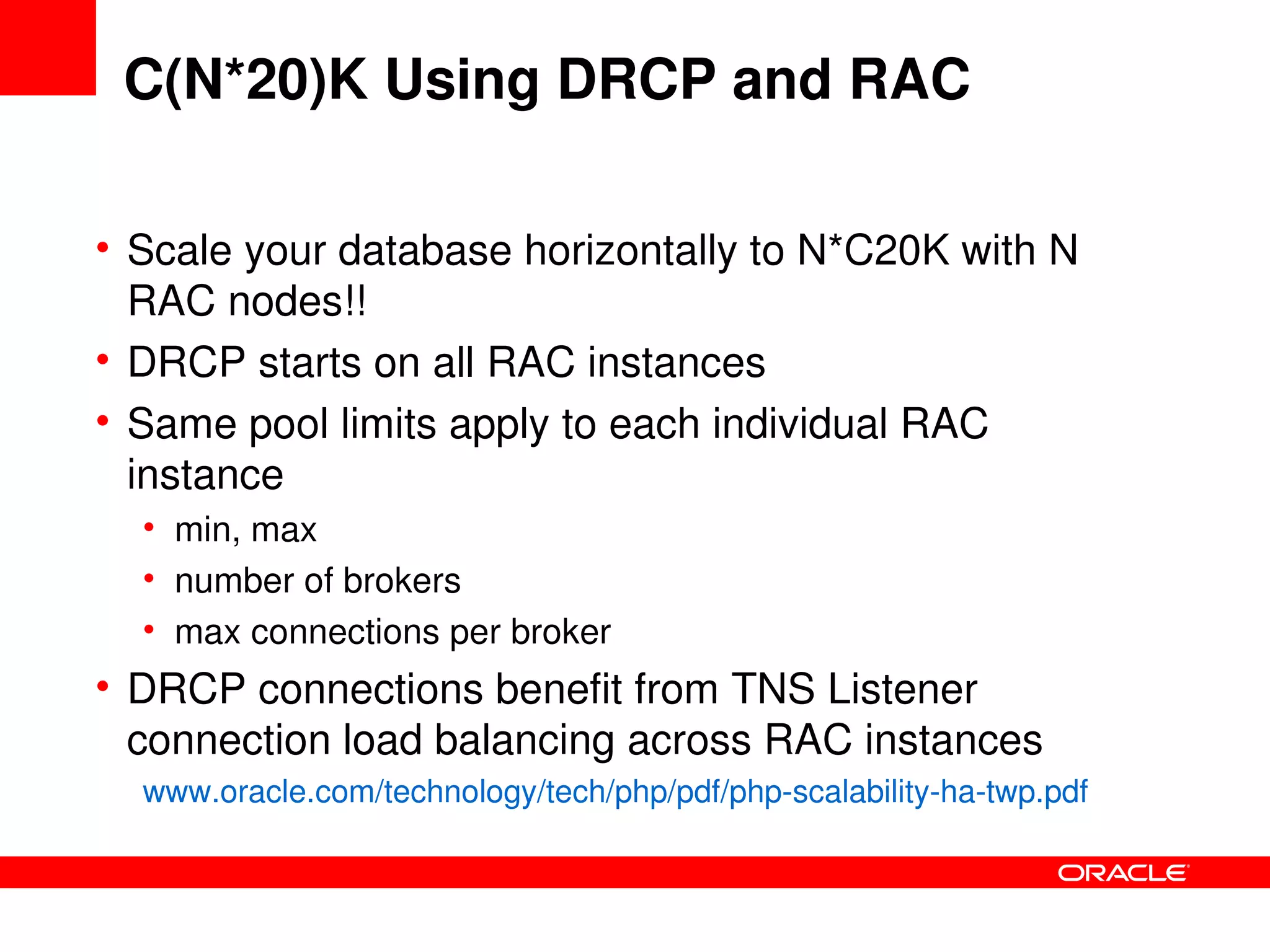 C(N*20)K Using DRCP and RAC

• Scale your database horizontally to N*C20K with N RAC nodes!!
• DRCP starts on all RAC instances
• Same pool limits apply to each individual RAC instance
  • min, max
  • number of brokers
  • max connections per broker
• DRCP connections benefit from TNS Listener connection load balancing across RAC instances

www.oracle.com/technology/tech/php/pdf/php-scalability-ha-twp.pdf

ORACLE